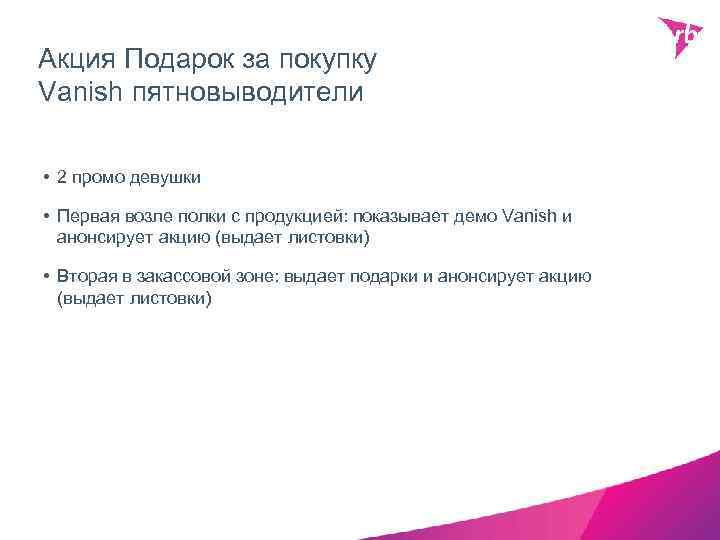 rb

Акция Подарок за покупку
Vanish пятновыводители

• 2 промо девушки

• Первая возле полки с продукцией: показывает демо Vanish и анонсирует акцию (выдает листовки)

• Вторая в закассовой зоне: выдает подарки и анонсирует акцию (выдает листовки)